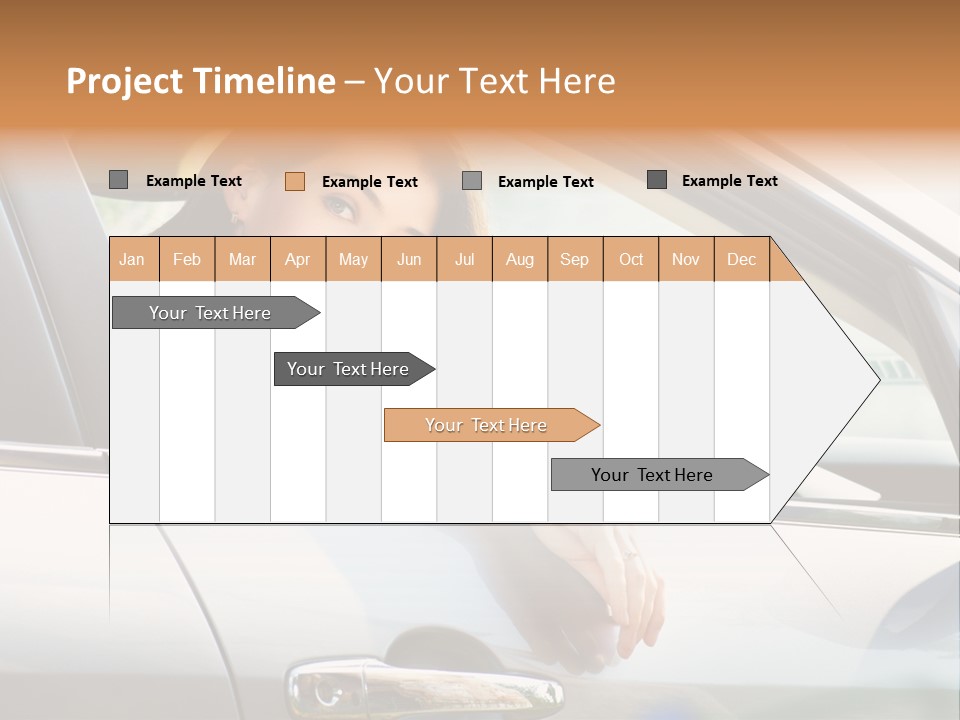 Project Timeline – Your Text Here

Example Text
Example Text
Example Text
Example Text

| Jan | Feb | Mar | Apr | May | Jun | Jul | Aug | Sep | Oct | Nov | Dec |
|---|---|---|---|---|---|---|---|---|---|---|---|

Your Text Here
Your Text Here
Your Text Here
Your Text Here